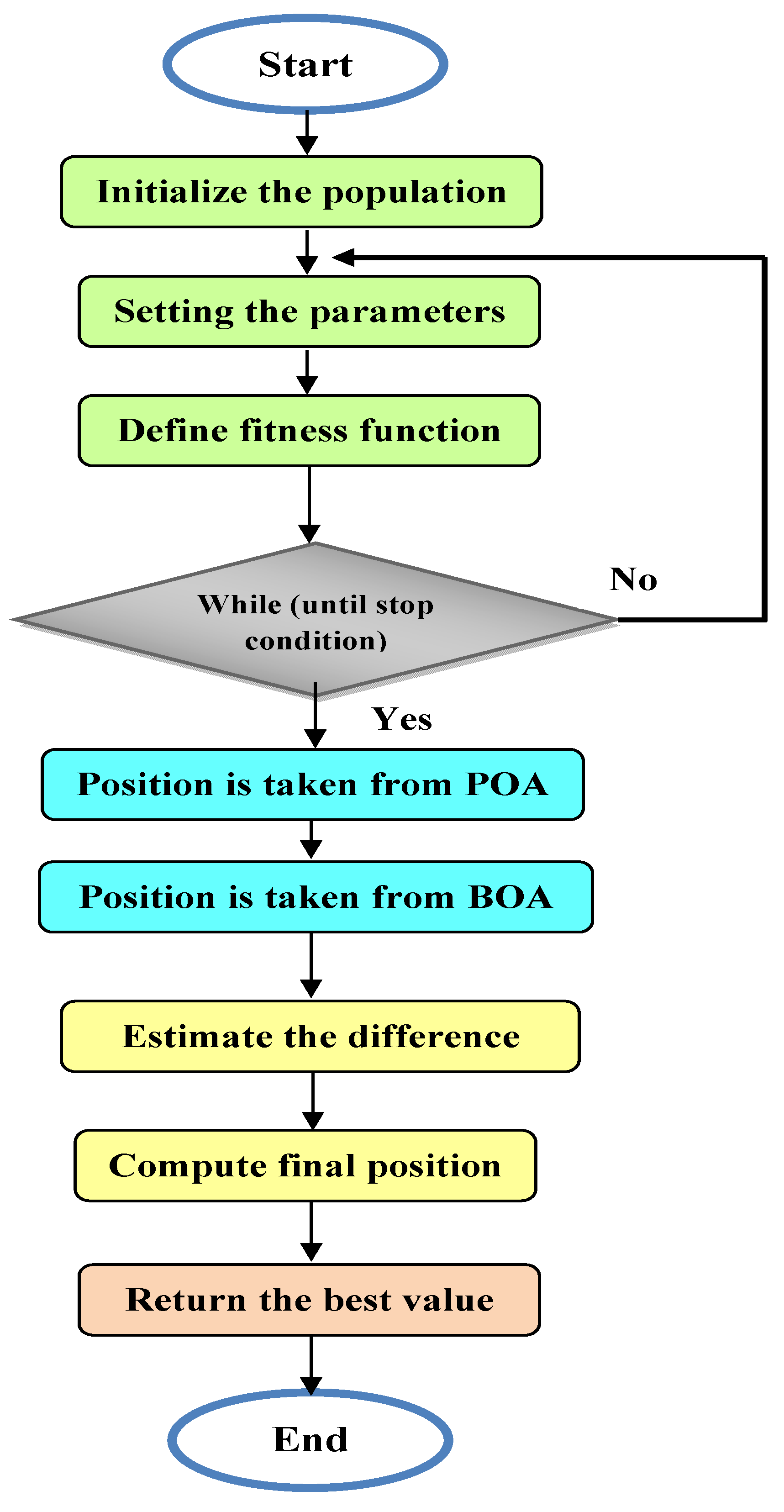 Start

Initialize the population

Setting the parameters

Define fitness function

While (until stop condition)

No

Yes

Position is taken from POA

Position is taken from BOA

Estimate the difference

Compute final position

Return the best value

End